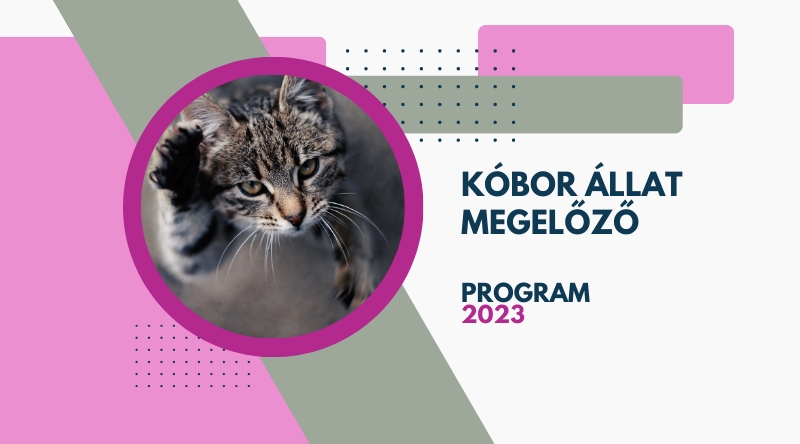 KÓBOR ÁLLAT MEGELŐZŐ

PROGRAM
2023